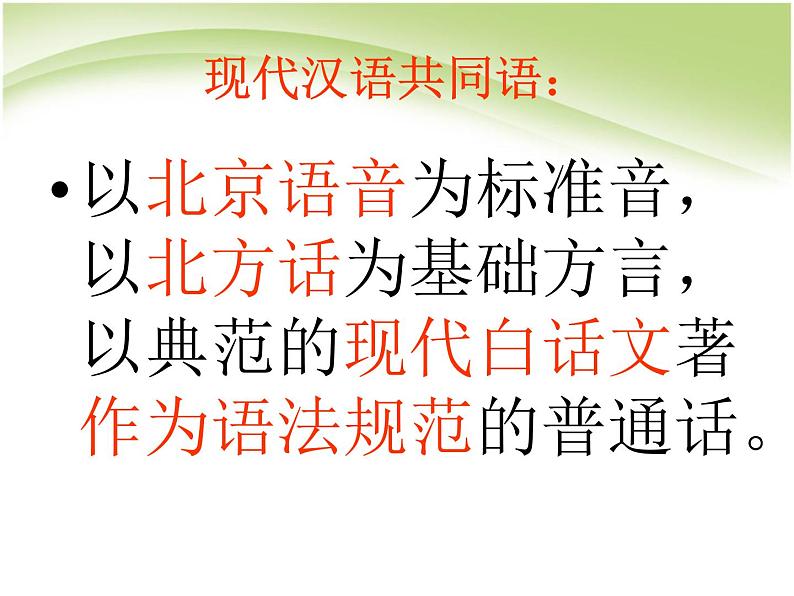 现代汉语共同语：

• 以北京语音为标准音，以北方话为基础方言，以典范的现代白话文著作为语法规范的普通话。